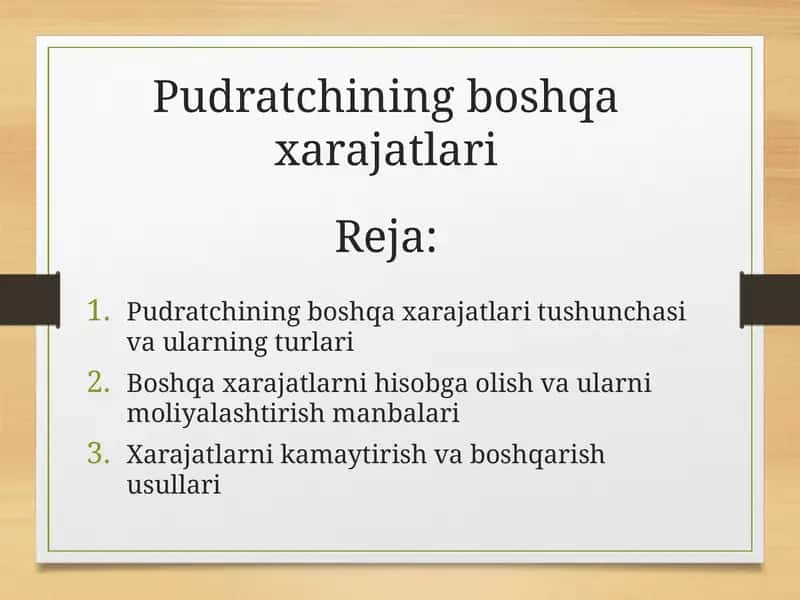 Pudratchining boshqa xarajatlari

Reja:

1. Pudratchining boshqa xarajatlari tushunchasi va ularning turlari
2. Boshqa xarajatlarni hisobga olish va ularni moliyalashtirish manbalari
3. Xarajatlarni kamaytirish va boshqarish usullari